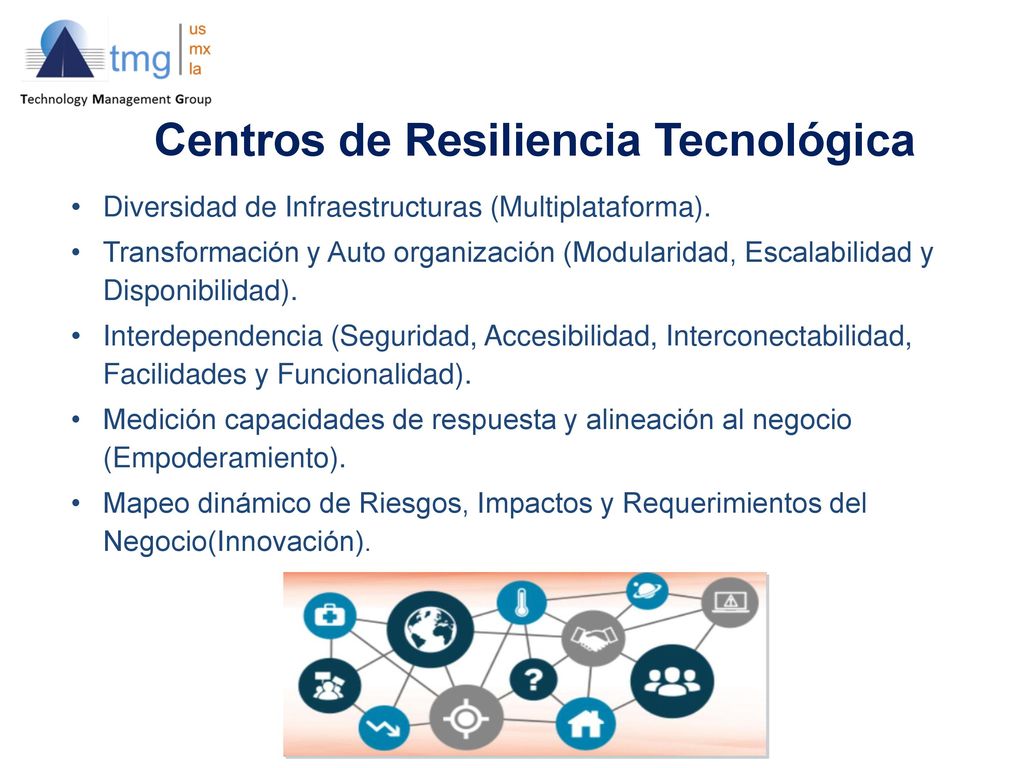 tmg
us
mx
la
Technology Management Group

Centros de Resiliencia Tecnológica

• Diversidad de Infraestructuras (Multiplataforma).
• Transformación y Auto organización (Modularidad, Escalabilidad y Disponibilidad).
• Interdependencia (Seguridad, Accesibilidad, Interconectabilidad, Facilidades y Funcionalidad).
• Medición capacidades de respuesta y alineación al negocio (Empoderamiento).
• Mapeo dinámico de Riesgos, Impactos y Requerimientos del Negocio(Innovación).